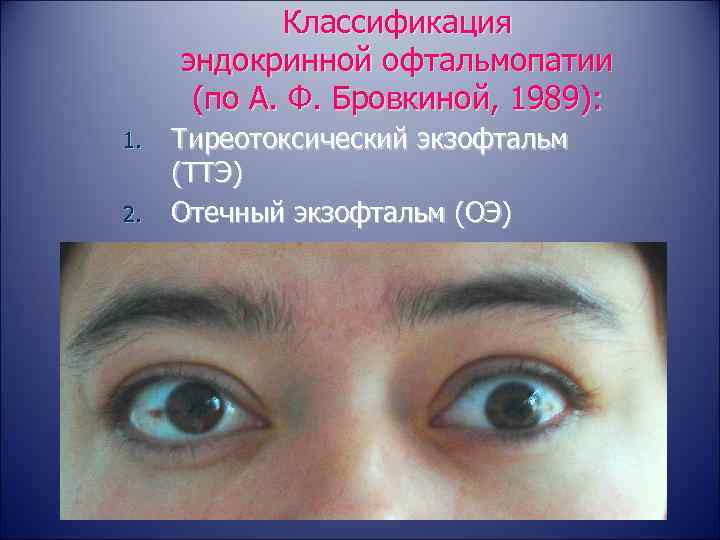 Классификация эндокринной офтальмопатии (по А. Ф. Бровкиной, 1989):

1. Тиреотоксический экзофтальм (ТТЭ)
2. Отечный экзофтальм (ОЭ)